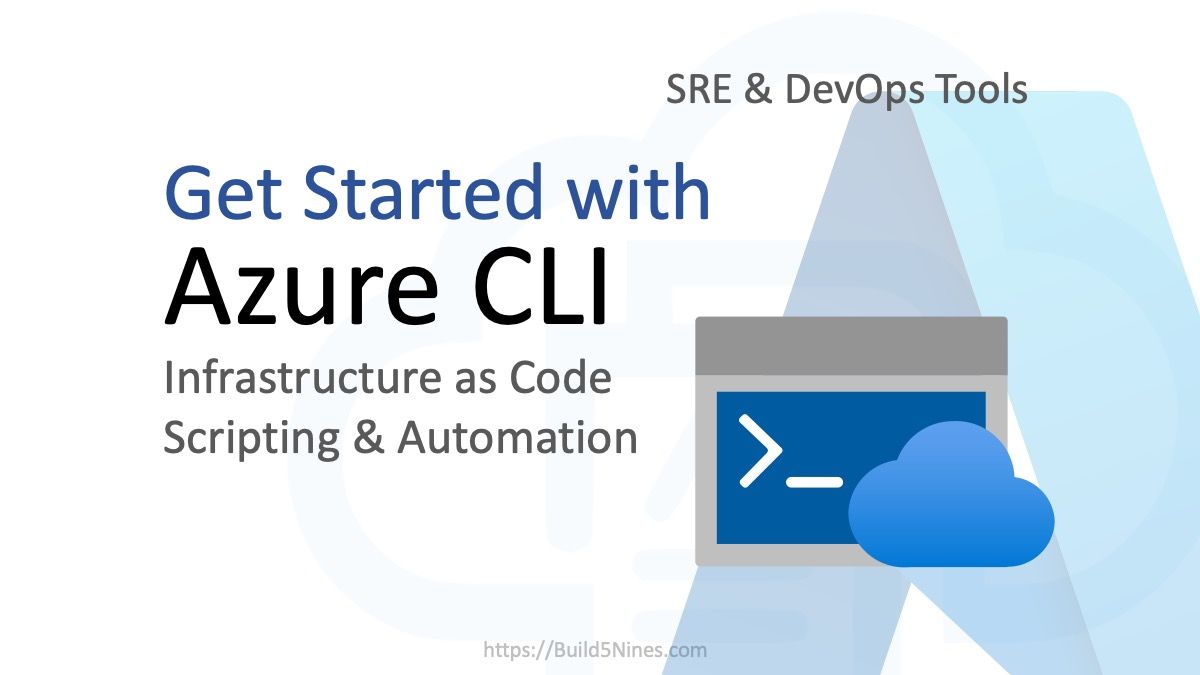 SRE & DevOps Tools

Get Started with
Azure CLI

Infrastructure as Code
Scripting & Automation

https://Build5Nines.com